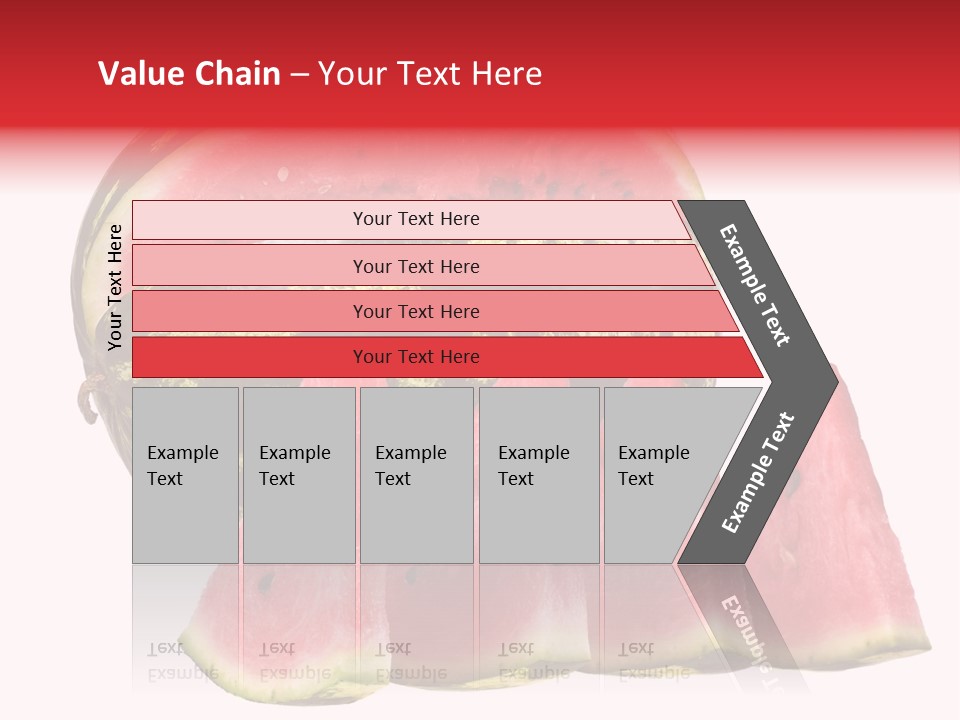 Value Chain – Your Text Here

Your Text Here

Your Text Here

Your Text Here

Your Text Here

Your Text Here

Example Text

Example Text

Example Text

Example Text

Example Text

Example Text

Example Text